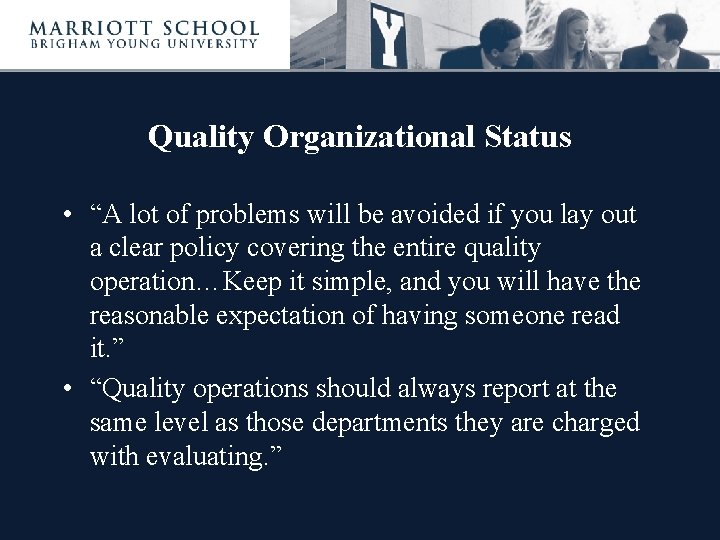 MARRIOTT SCHOOL
BRIGHAM YOUNG UNIVERSITY

Y

Quality Organizational Status

• “A lot of problems will be avoided if you lay out a clear policy covering the entire quality operation…Keep it simple, and you will have the reasonable expectation of having someone read it.”
• “Quality operations should always report at the same level as those departments they are charged with evaluating.”